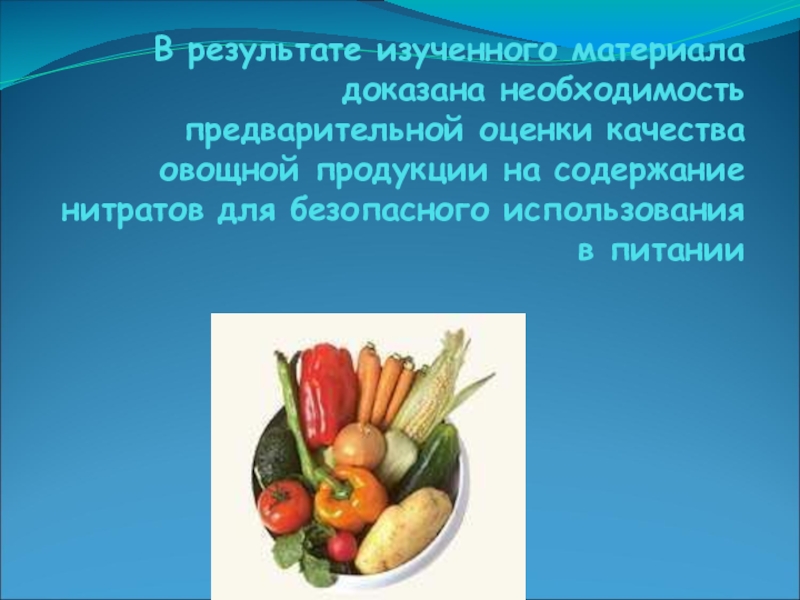 В результате изученного материала доказана необходимость предварительной оценки качества овощной продукции на содержание нитратов для безопасного использования в питании